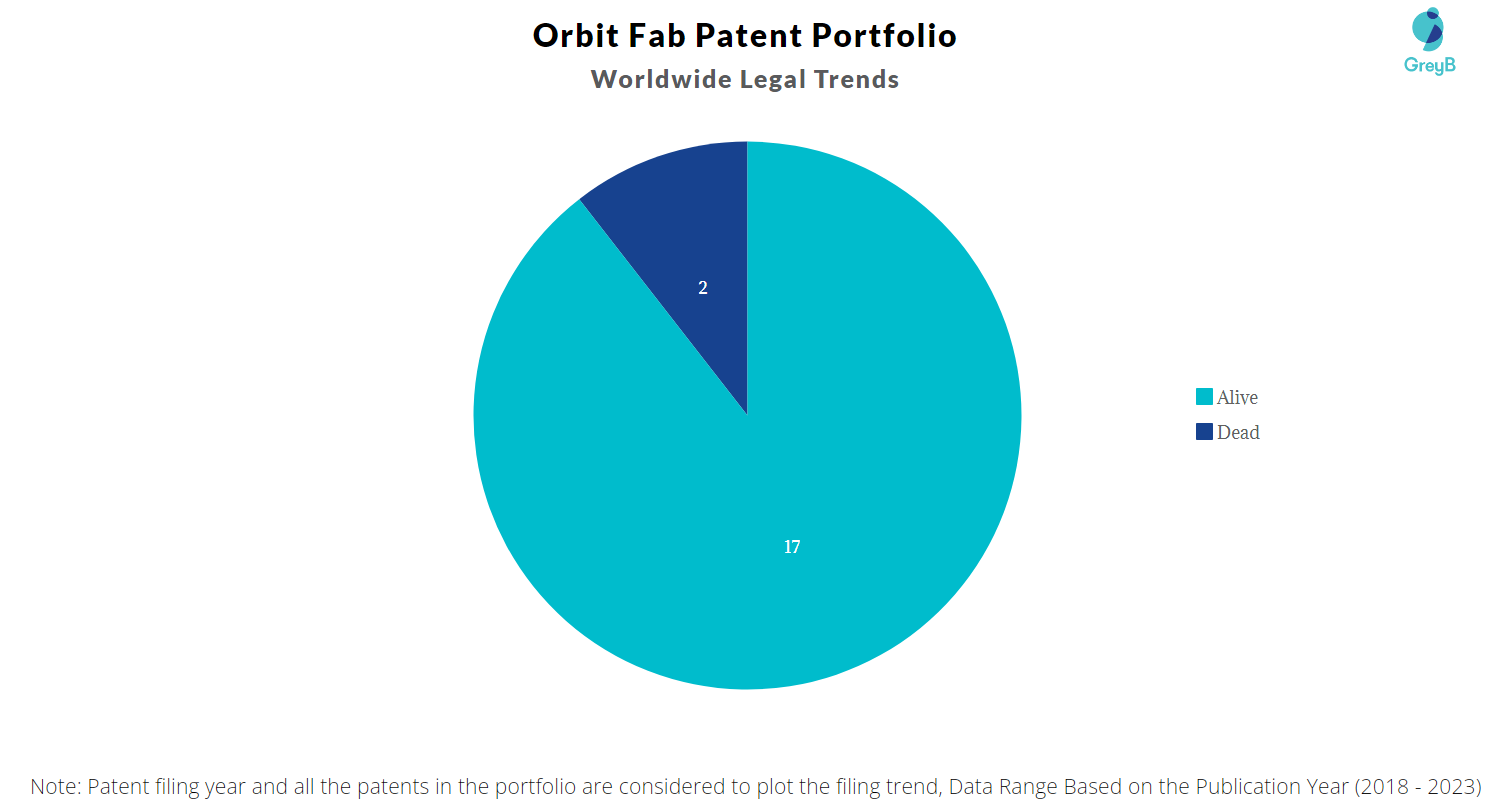 Orbit Fab Patent Portfolio
Worldwide Legal Trends

GreyB

2

17

Alive
Dead

Note: Patent filing year and all the patents in the portfolio are considered to plot the filing trend, Data Range Based on the Publication Year (2018 - 2023)